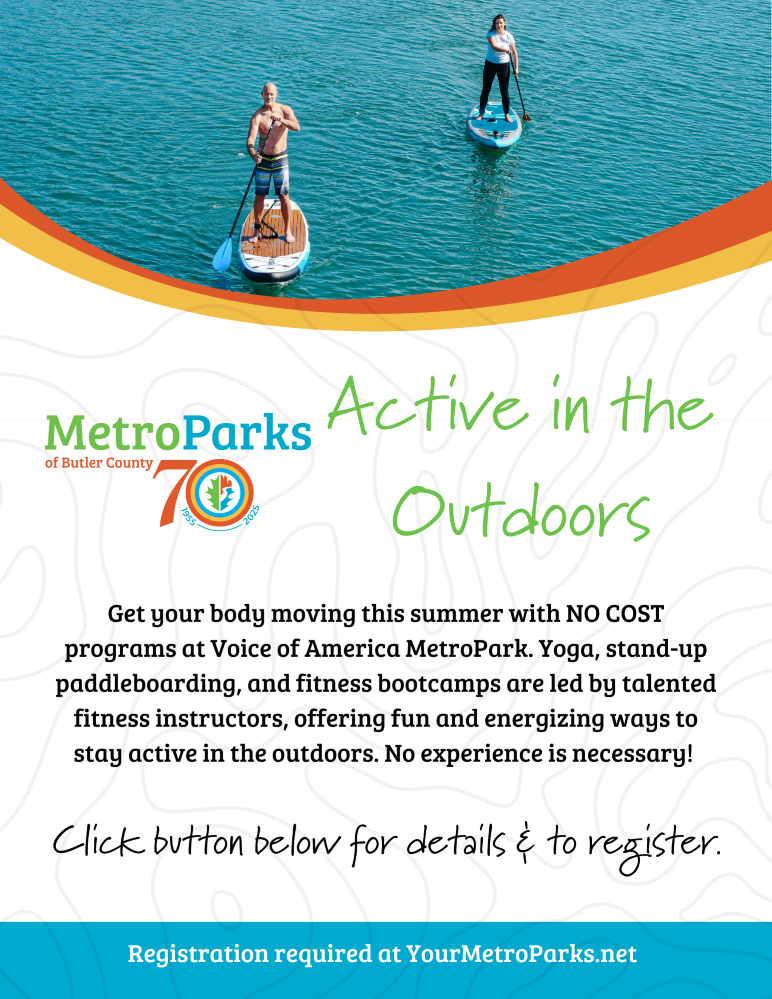 MetroParks
of Butler County
70
1955 2025

Active in the Outdoors

Get your body moving this summer with NO COST programs at Voice of America MetroPark. Yoga, stand-up paddleboarding, and fitness bootcamps are led by talented fitness instructors, offering fun and energizing ways to stay active in the outdoors. No experience is necessary!

Click button below for details & to register.

Registration required at YourMetroParks.net